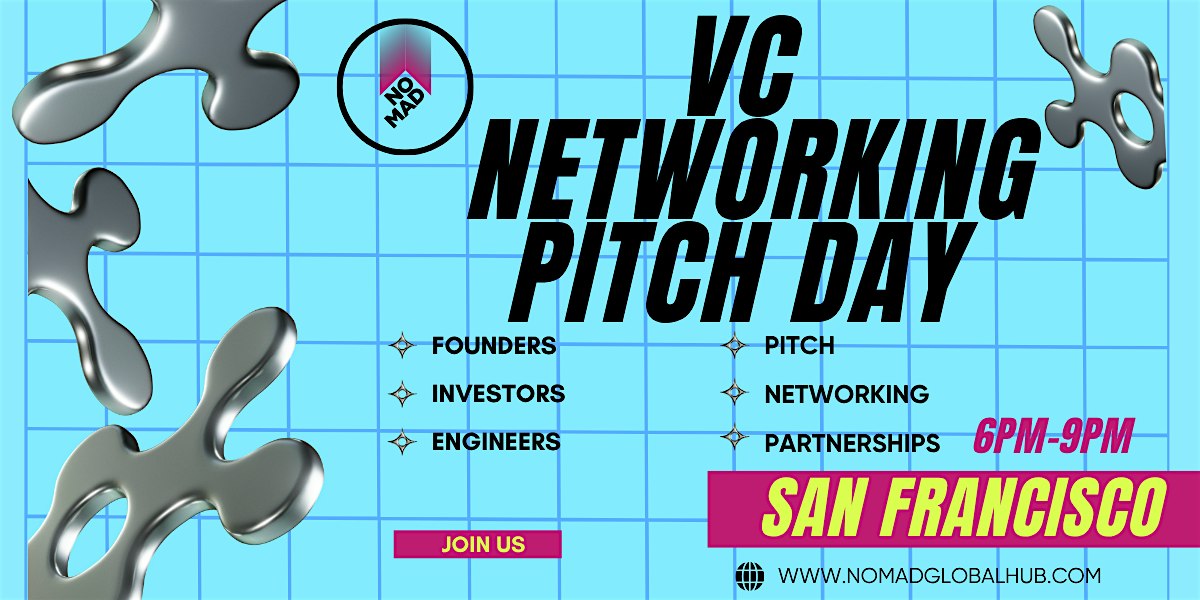 NO MAD

VC NETWORKING PITCH DAY

FOUNDERS
INVESTORS
ENGINEERS

PITCH
NETWORKING
PARTNERSHIPS

6PM-9PM

SAN FRANCISCO

JOIN US

WWW.NOMADGLOBALHUB.COM